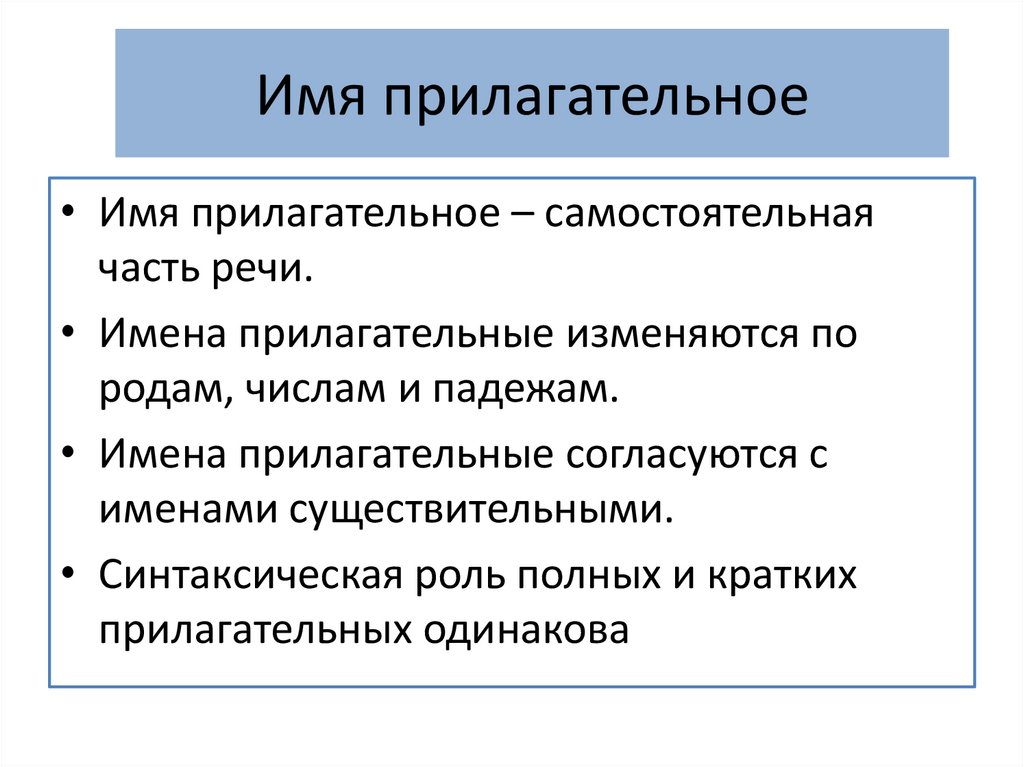 Имя прилагательное

• Имя прилагательное – самостоятельная часть речи.
• Имена прилагательные изменяются по родам, числам и падежам.
• Имена прилагательные согласуются с именами существительными.
• Синтаксическая роль полных и кратких прилагательных одинакова